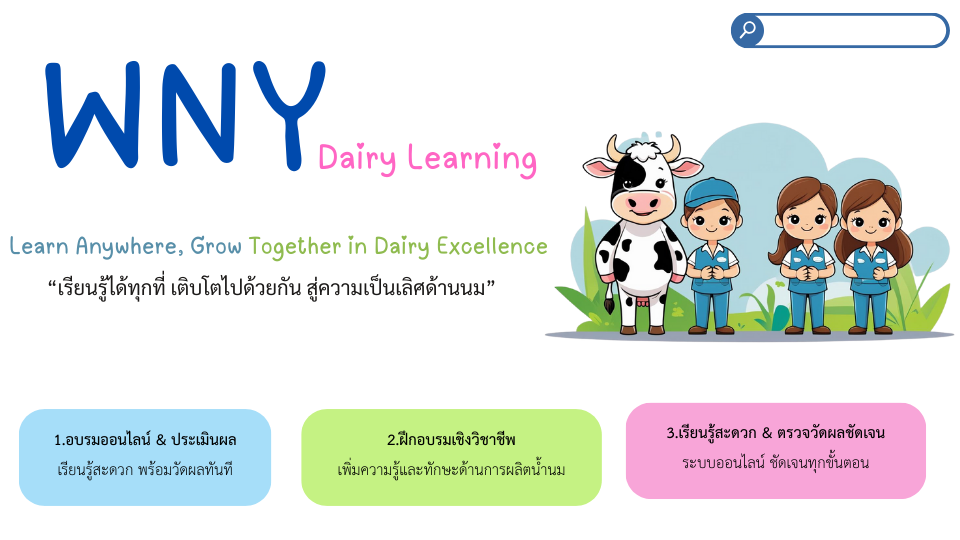 WNY

Dairy Learning

Learn Anywhere, Grow Together in Dairy Excellence

“เรียนรู้ได้ทุกที่ เติบโตไปด้วยกัน สู่ความเป็นเลิศด้านนม”

1.อบรมออนไลน์ & ประเมินผล
เรียนรู้สะดวก พร้อมวัดผลทันที

2.ฝึกอบรมเชิงวิชาชีพ
เพิ่มความรู้และทักษะด้านการผลิตน้ำนม

3.เรียนรู้สะดวก & ตรวจวัดผลชัดเจน
ระบบออนไลน์ ชัดเจนทุกขั้นตอน